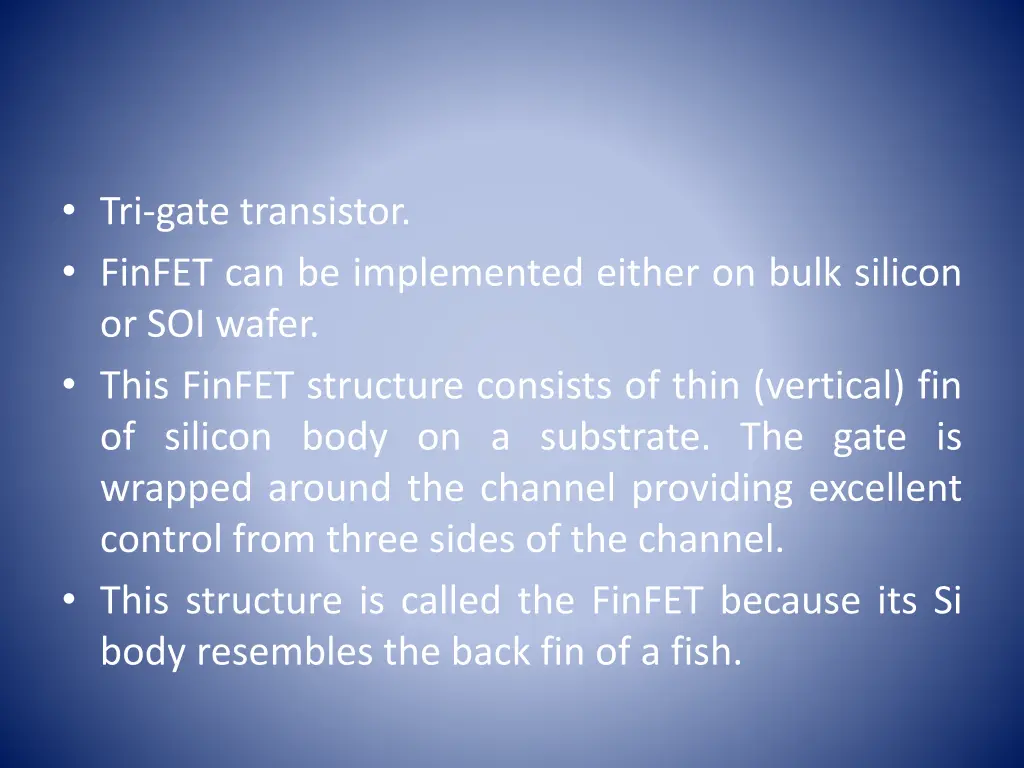 • Tri-gate transistor.
• FinFET can be implemented either on bulk silicon or SOI wafer.
• This FinFET structure consists of thin (vertical) fin of silicon body on a substrate. The gate is wrapped around the channel providing excellent control from three sides of the channel.
• This structure is called the FinFET because its Si body resembles the back fin of a fish.